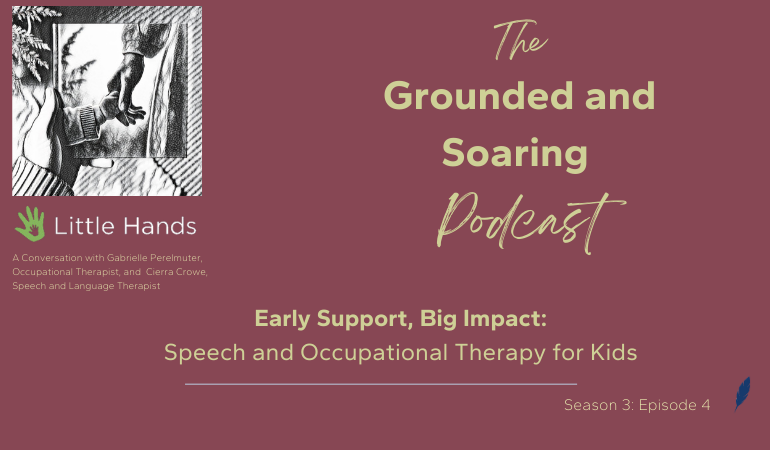 Little Hands

A Conversation with Gabrielle Perelmuter, Occupational Therapist, and Cierra Crowe, Speech and Language Therapist

The
Grounded and Soaring
Podcast

Early Support, Big Impact:
Speech and Occupational Therapy for Kids

Season 3: Episode 4